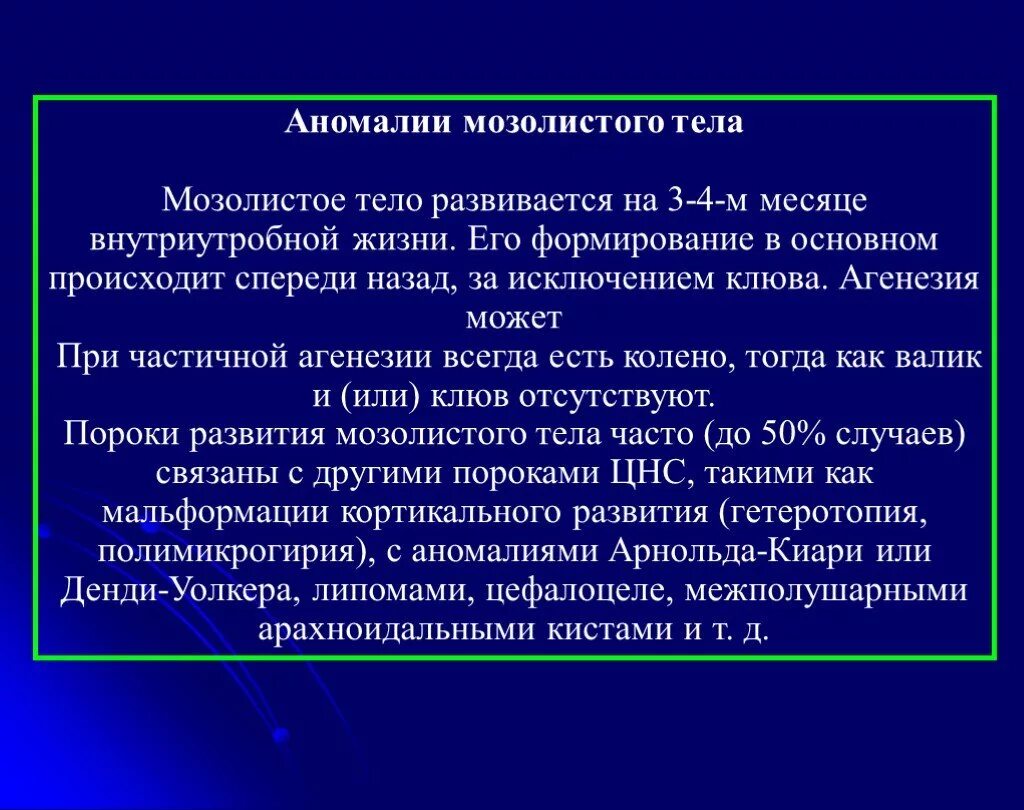 Аномалии мозолистого тела

Мозолистое тело развивается на 3-4-м месяце внутриутробной жизни. Его формирование в основном происходит спереди назад, за исключением клюва. Агенезия может

При частичной агенезии всегда есть колено, тогда как валик и (или) клюв отсутствуют.

Пороки развития мозолистого тела часто (до 50% случаев) связаны с другими пороками ЦНС, такими как мальформации кортикального развития (гетеротопия, полимикрогирия), с аномалиями Арнольда-Киари или Денди-Уолкера, липомами, цефалоцеле, межполушарными арахноидальными кистами и т. д.